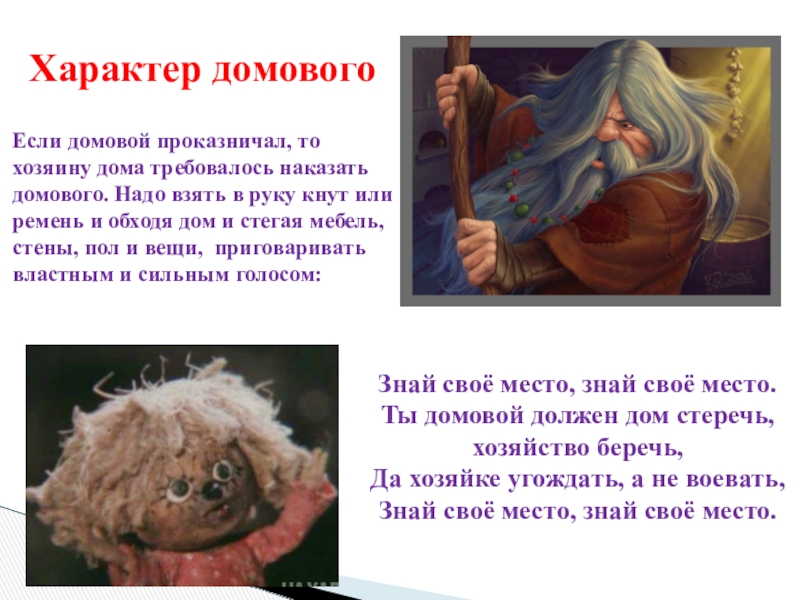 Характер домового

Если домовой проказничал, то хозяину дома требовалось наказать домового. Надо взять в руку кнут или ремень и обходя дом и стегая мебель, стены, пол и вещи, приговаривать властным и сильным голосом:

Знай своё место, знай своё место.
Ты домовой должен дом стеречь, хозяйство беречь,
Да хозяйке угождать, а не воевать,
Знай своё место, знай своё место.